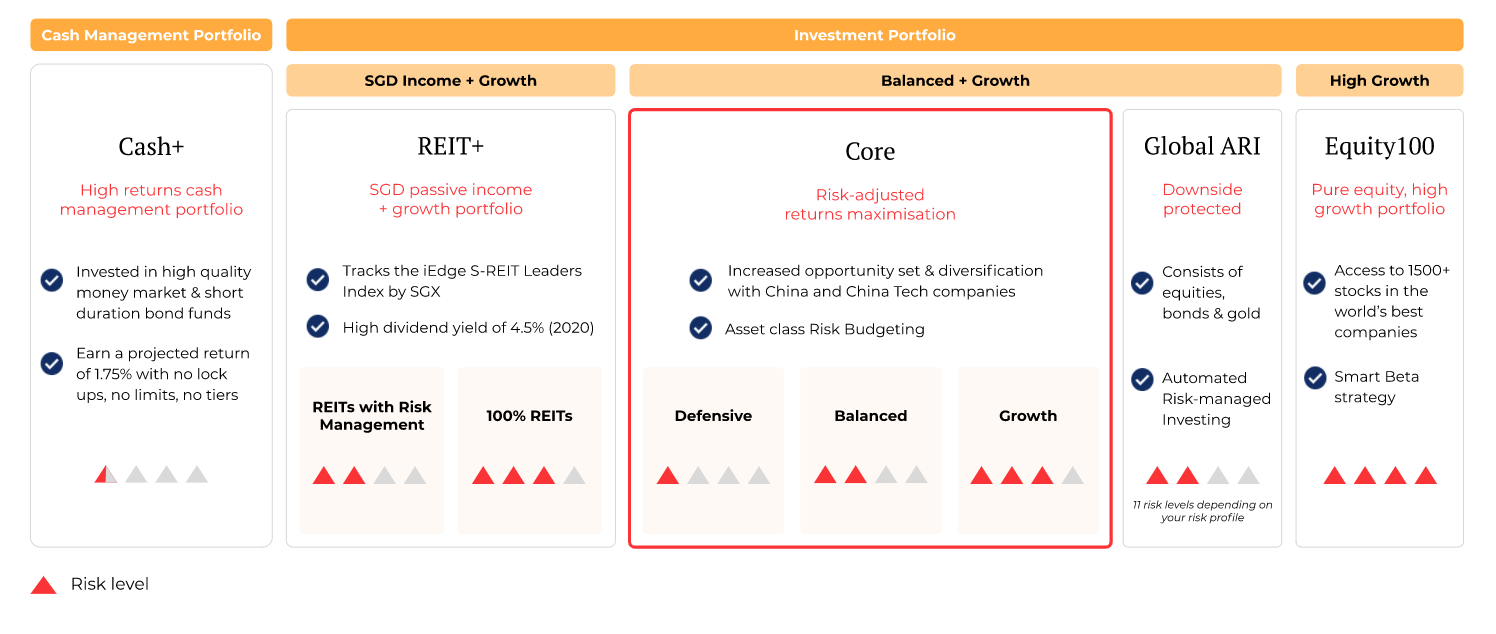 Cash Management Portfolio

Cash+

High returns cash management portfolio

Invested in high quality money market & short duration bond funds

Earn a projected return of 1.75% with no lock ups, no limits, no tiers

Investment Portfolio

SGD Income + Growth

REIT+

SGD passive income + growth portfolio

Tracks the iEdge S-REIT Leaders Index by SGX

High dividend yield of 4.5% (2020)

REITs with Risk Management

100% REITs

Balanced + Growth

Core

Risk-adjusted returns maximisation

Increased opportunity set & diversification with China and China Tech companies

Asset class Risk Budgeting

Defensive

Balanced

Growth

Global ARI

Downside protected

Consists of equities, bonds & gold

Automated Risk-managed Investing

11 risk levels depending on your risk profile

High Growth

Equity100

Pure equity, high growth portfolio

Access to 1500+ stocks in the world's best companies

Smart Beta strategy

Risk level